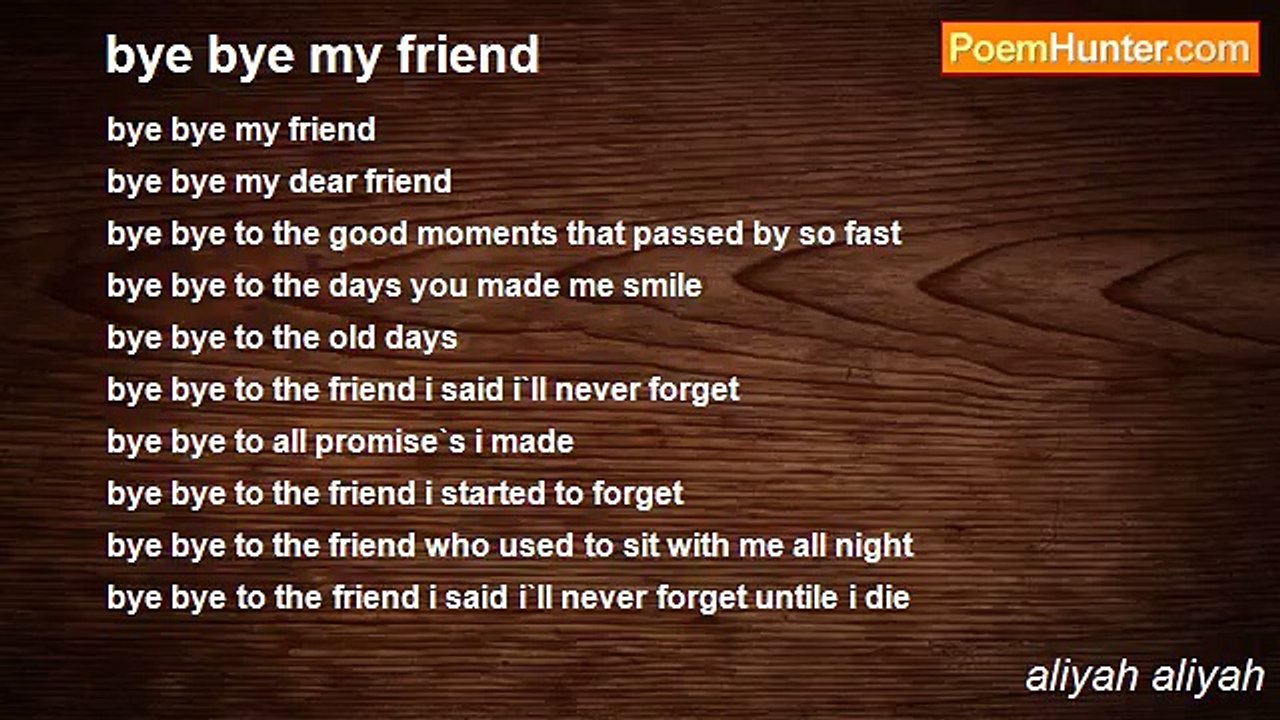 bye bye my friend

PoemHunter.com

bye bye my friend
bye bye my dear friend
bye bye to the good moments that passed by so fast
bye bye to the days you made me smile
bye bye to the old days
bye bye to the friend i said i`ll never forget
bye bye to all promise`s i made
bye bye to the friend i started to forget
bye bye to the friend who used to sit with me all night
bye bye to the friend i said i`ll never forget untile i die

aliyah aliyah